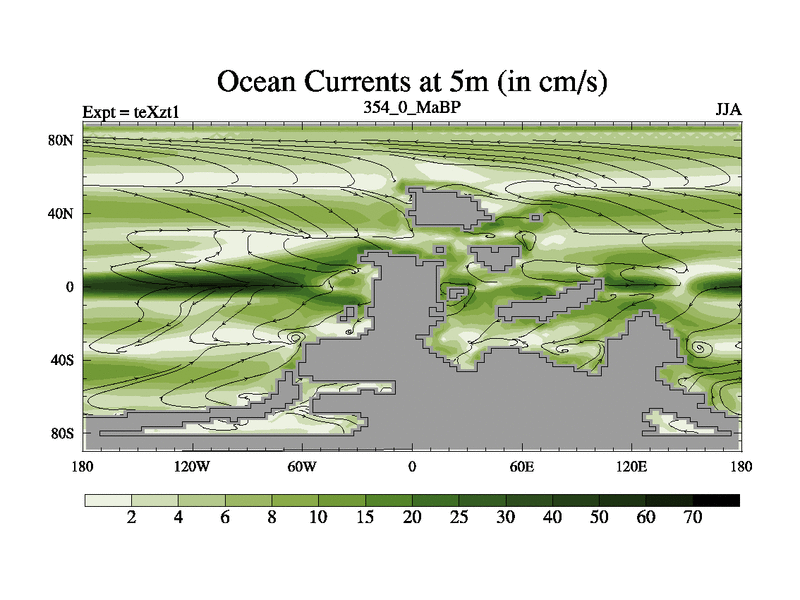 Ocean Currents at 5m (in cm/s)

Expt = teXzt1

354_0_MaBP

JJA

80N

40N

0

40S

80S

180

120W

60W

0

60E

120E

180

2

4

6

8

10

15

20

25

30

40

50

60

70